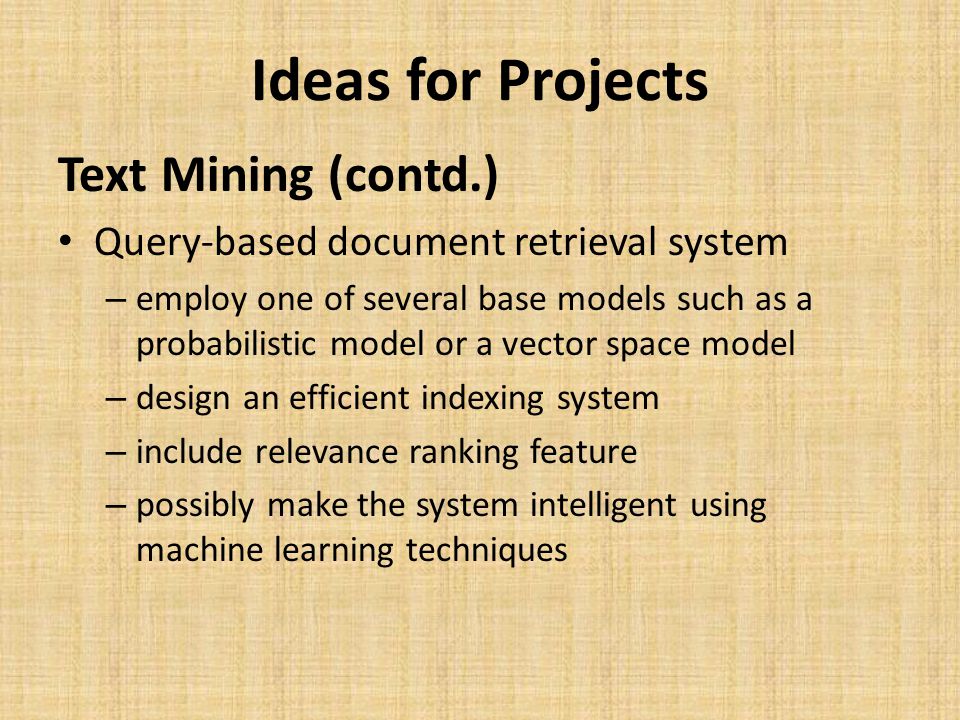 Ideas for Projects

Text Mining (contd.)

• Query-based document retrieval system
 – employ one of several base models such as a probabilistic model or a vector space model
 – design an efficient indexing system
 – include relevance ranking feature
 – possibly make the system intelligent using machine learning techniques